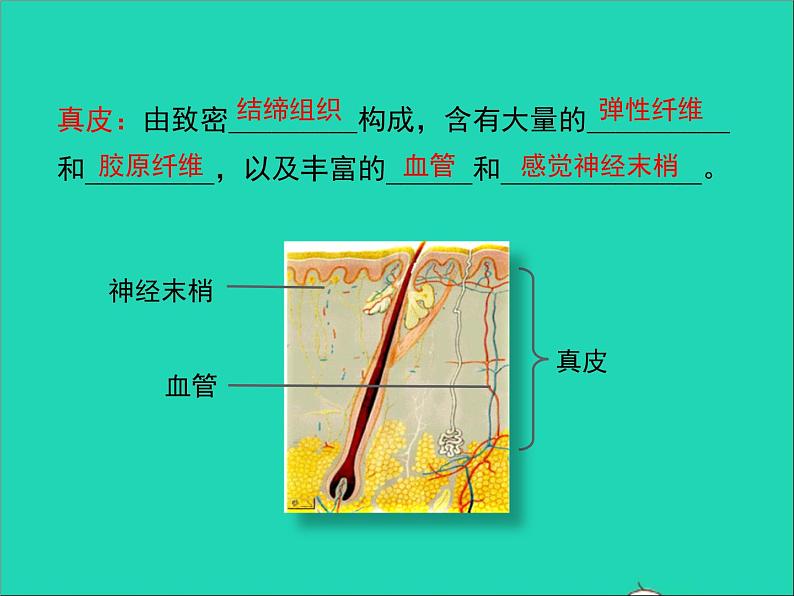 真皮：由致密结缔组织构成，含有大量的弹性纤维和胶原纤维，以及丰富的血管和感觉神经末梢。

神经末梢

血管

真皮